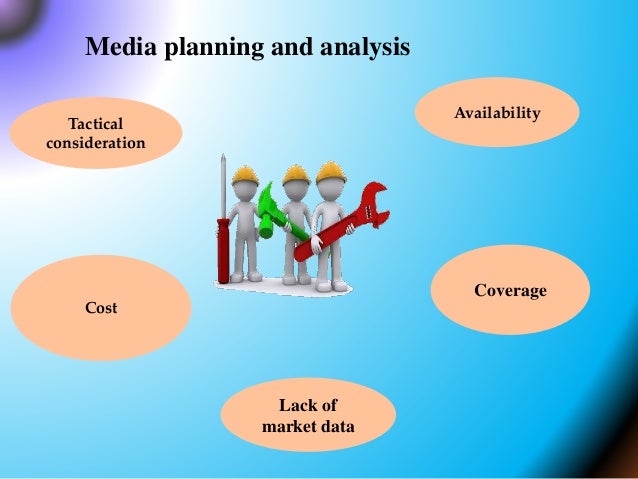 Media planning and analysis

Tactical consideration

Availability

Cost

Coverage

Lack of market data